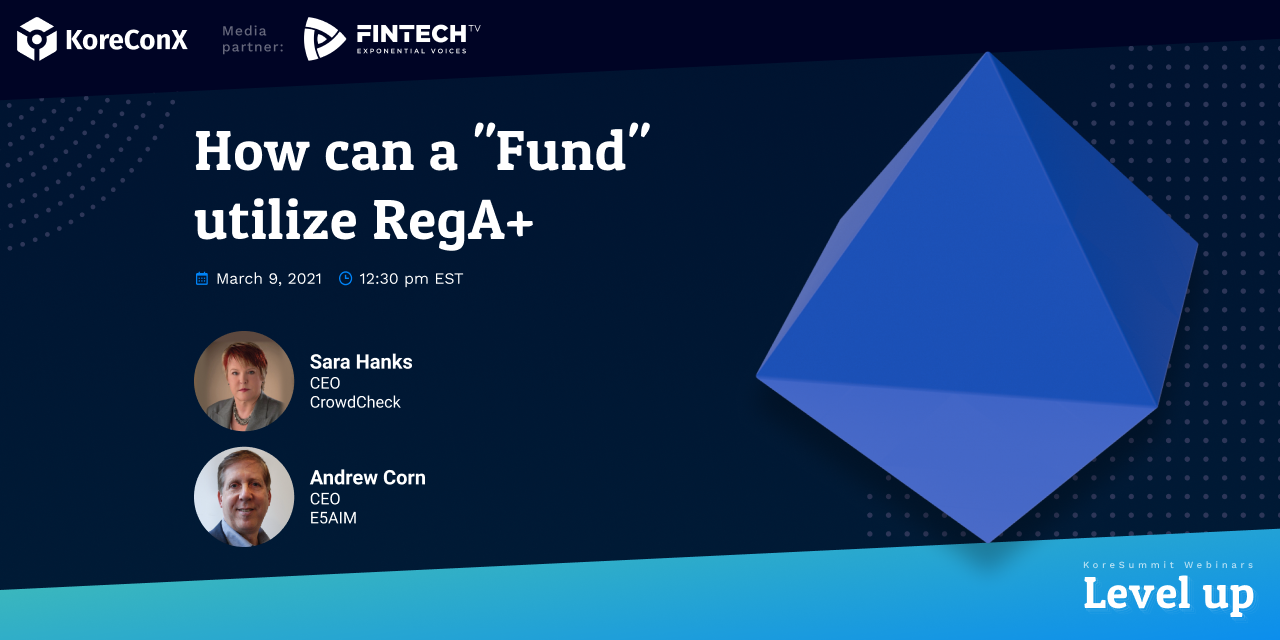 KoreConX

Media partner:

FINTECH TV
EXPONENTIAL VOICES

How can a "Fund" utilize RegA+

March 9, 2021 12:30 pm EST

Sara Hanks
CEO
CrowdCheck

Andrew Corn
CEO
E5AIM

KoreSummit Webinars
Level up